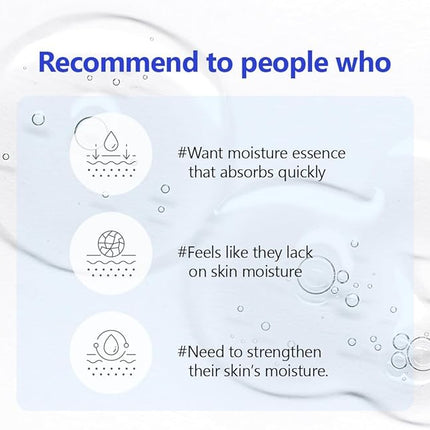 Recommend to people who

#Want moisture essence that absorbs quickly

#Feels like they lack on skin moisture

#Need to strengthen their skin's moisture.